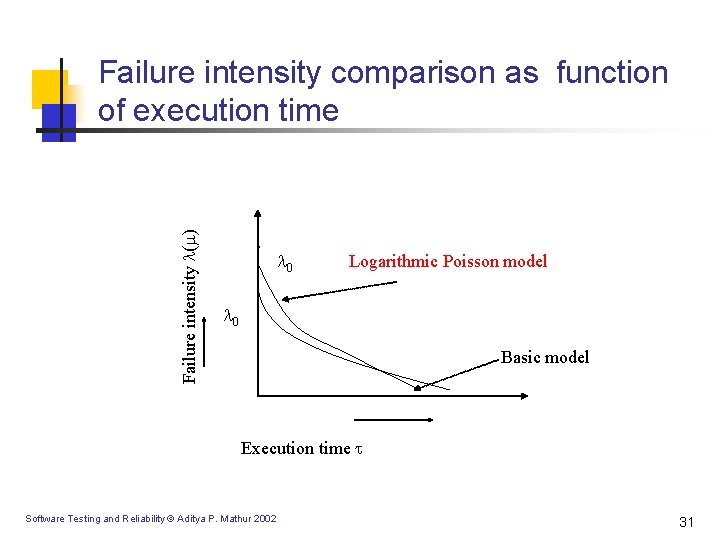 Failure intensity comparison as function of execution time

Failure intensity $\lambda(\mu)$

$\lambda_0$

Logarithmic Poisson model

$\lambda_0$

Basic model

Execution time $\tau$

Software Testing and Reliability © Aditya P. Mathur 2002

31